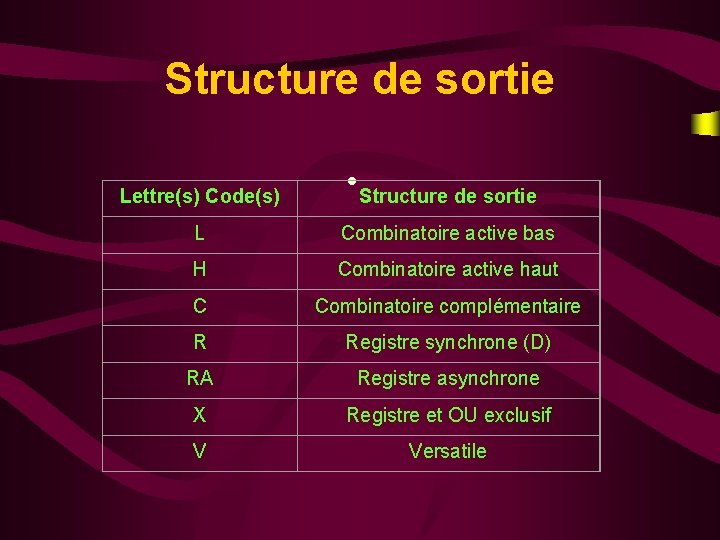 Structure de sortie

| Lettre(s) Code(s) | Structure de sortie |
|---|---|
| L | Combinatoire active bas |
| H | Combinatoire active haut |
| C | Combinatoire complémentaire |
| R | Registre synchrone (D) |
| RA | Registre asynchrone |
| X | Registre et OU exclusif |
| V | Versatile |